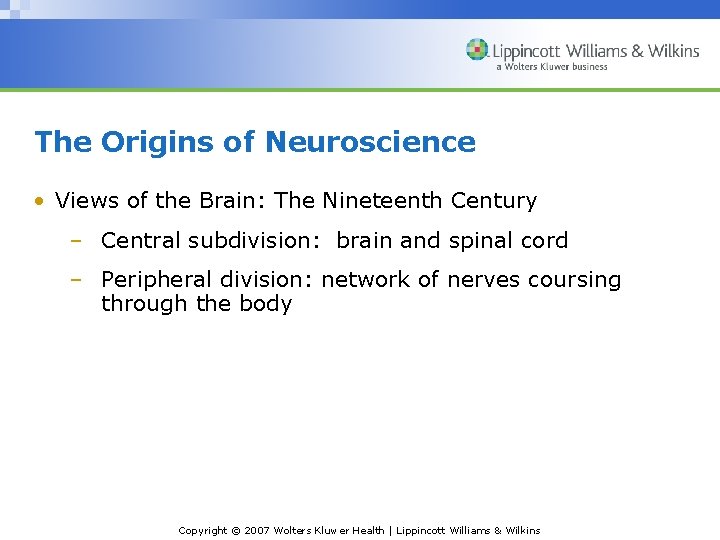 Lippincott Williams & Wilkins
a Wolters Kluwer business

The Origins of Neuroscience

• Views of the Brain: The Nineteenth Century

– Central subdivision: brain and spinal cord

– Peripheral division: network of nerves coursing through the body

Copyright © 2007 Wolters Kluwer Health | Lippincott Williams & Wilkins